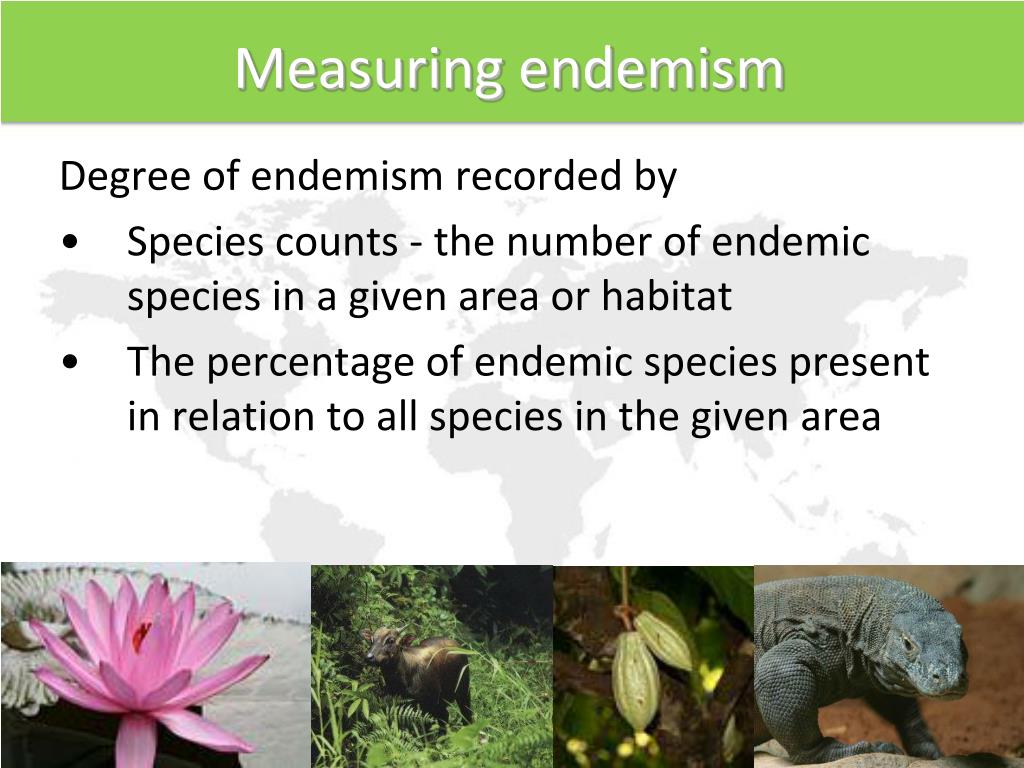 Measuring endemism

Degree of endemism recorded by

• Species counts - the number of endemic species in a given area or habitat
• The percentage of endemic species present in relation to all species in the given area